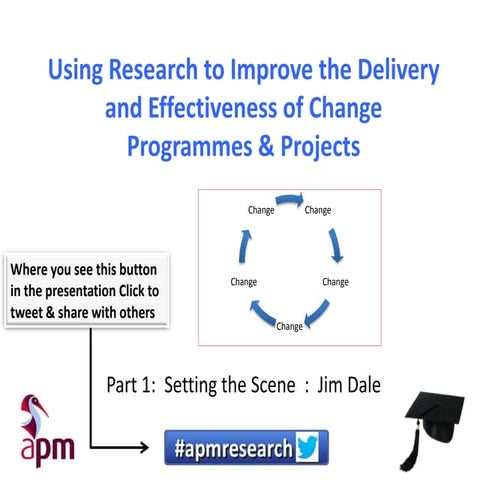 Using Research to Improve the Delivery and Effectiveness of Change Programmes & Projects

Change

Change

Change

Change

Change

Where you see this button in the presentation Click to tweet & share with others

Part 1: Setting the Scene : Jim Dale

apm

#apmresearch